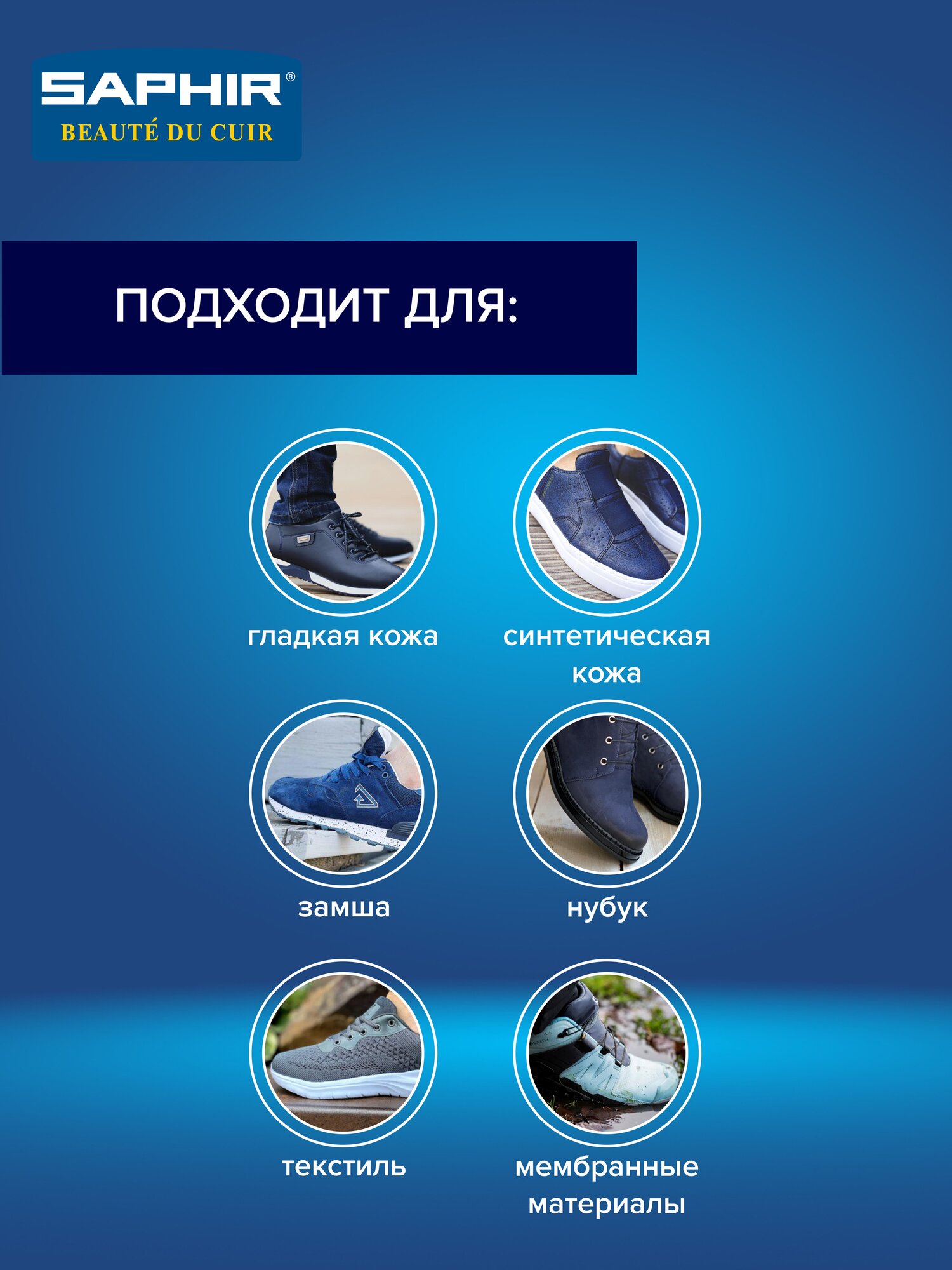 SAPHIR®
BEAUTÉ DU CUIR

ПОДХОДИТ ДЛЯ:

гладкая кожа

синтетическая кожа

замша

нубук

текстиль

мембранные материалы